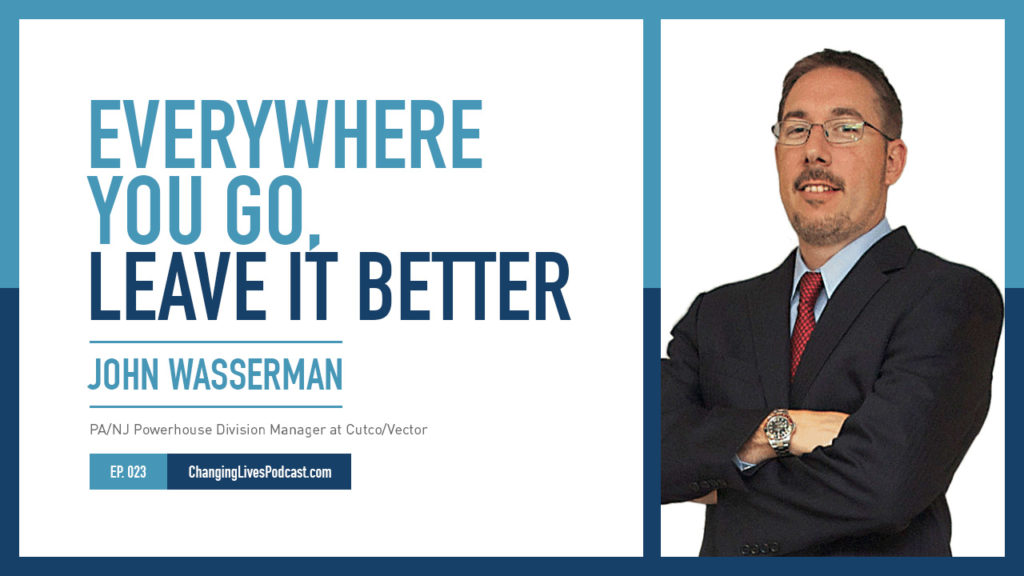 EVERYWHERE YOU GO, LEAVE IT BETTER

JOHN WASSERMAN

PA/NJ Powerhouse Division Manager at Cutco/Vector

EP. 023

ChangingLivesPodcast.com